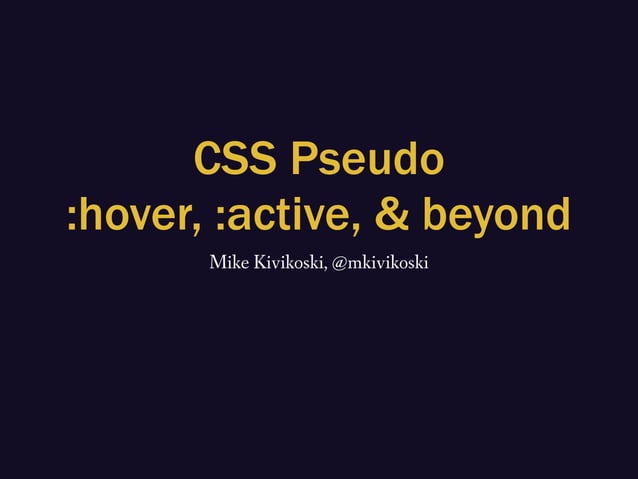 CSS Pseudo
:hover, :active, & beyond

Mike Kivikoski, @mkivikoski